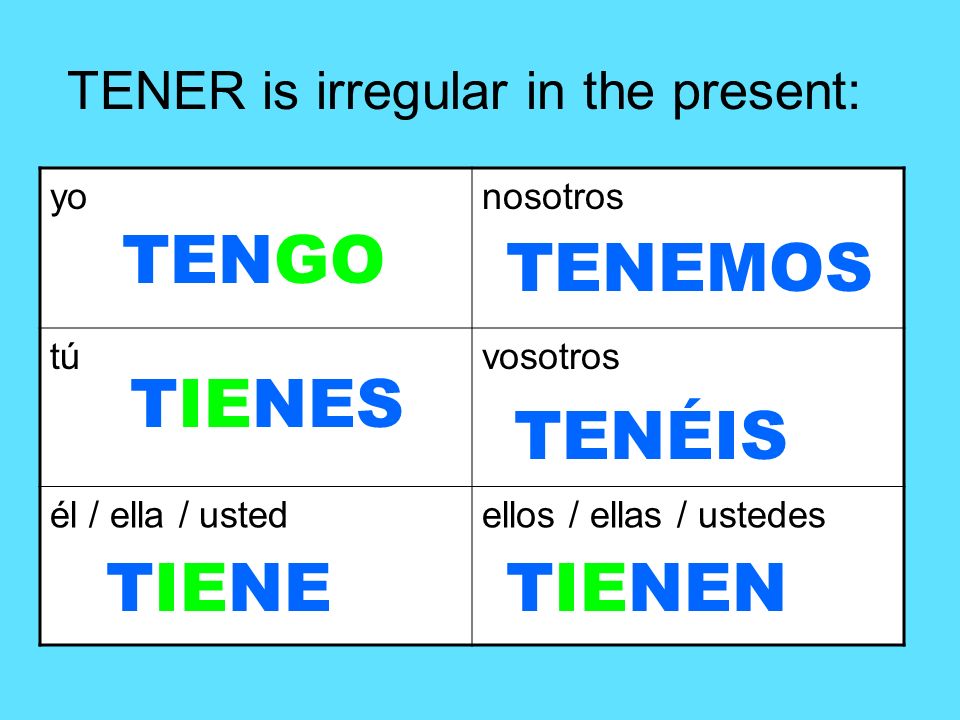 TENER is irregular in the present:

| yo TENGO | nosotros TENEMOS |
|---|---|
| tú TIENES | vosotros TENÉIS |
| él / ella / usted TIENE | ellos / ellas / ustedes TIENEN |